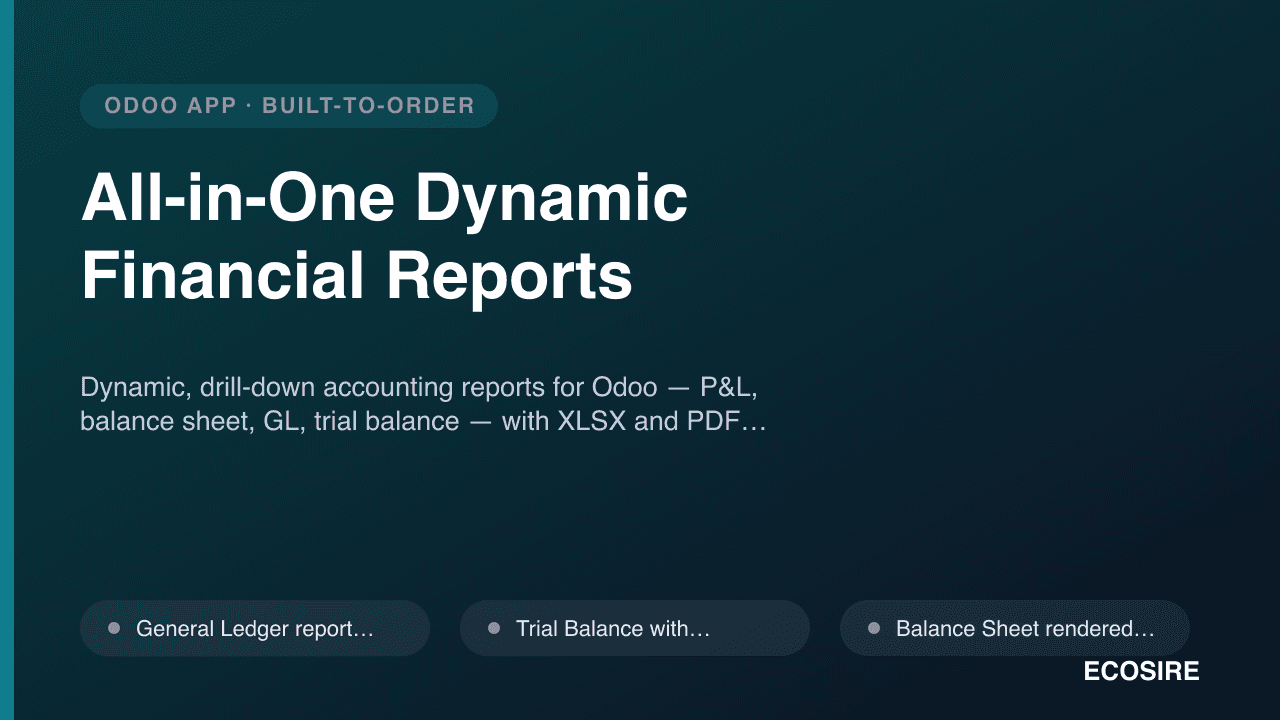 ODOO APP · BUILT-TO-ORDER

All-in-One Dynamic Financial Reports

Dynamic, drill-down accounting reports for Odoo — P&L, balance sheet, GL, trial balance — with XLSX and PDF…

• General Ledger report…

• Trial Balance with…

• Balance Sheet rendered…

ECOSIRE